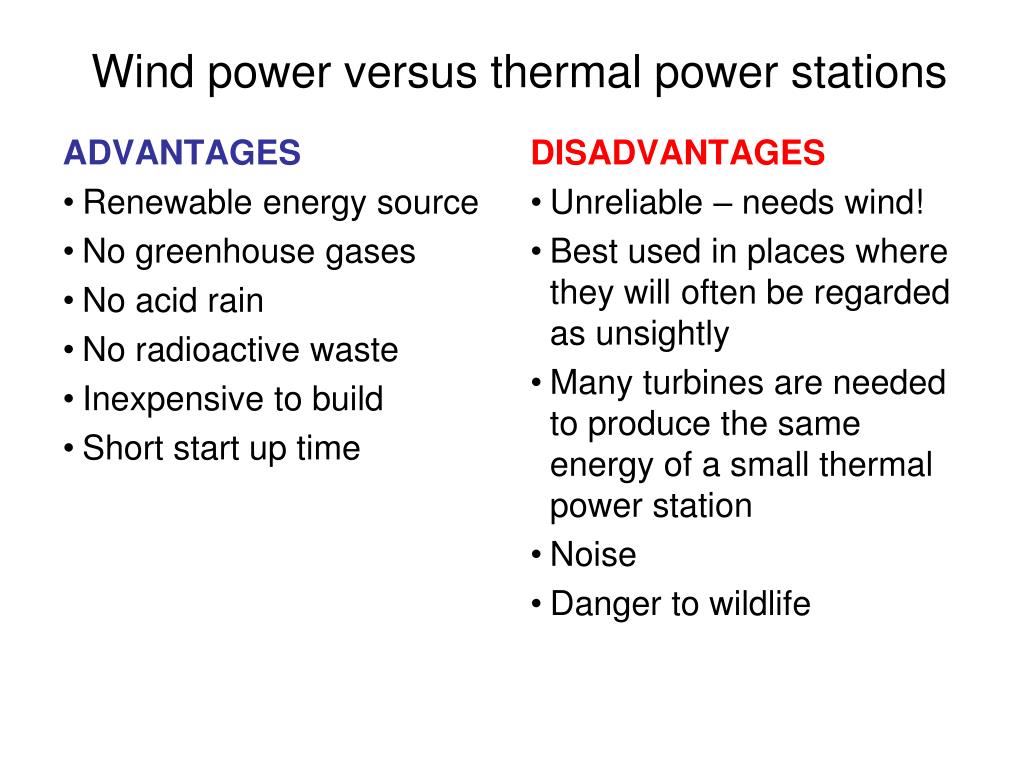 Wind power versus thermal power stations

ADVANTAGES

• Renewable energy source
• No greenhouse gases
• No acid rain
• No radioactive waste
• Inexpensive to build
• Short start up time

DISADVANTAGES

• Unreliable – needs wind!
• Best used in places where they will often be regarded as unsightly
• Many turbines are needed to produce the same energy of a small thermal power station
• Noise
• Danger to wildlife